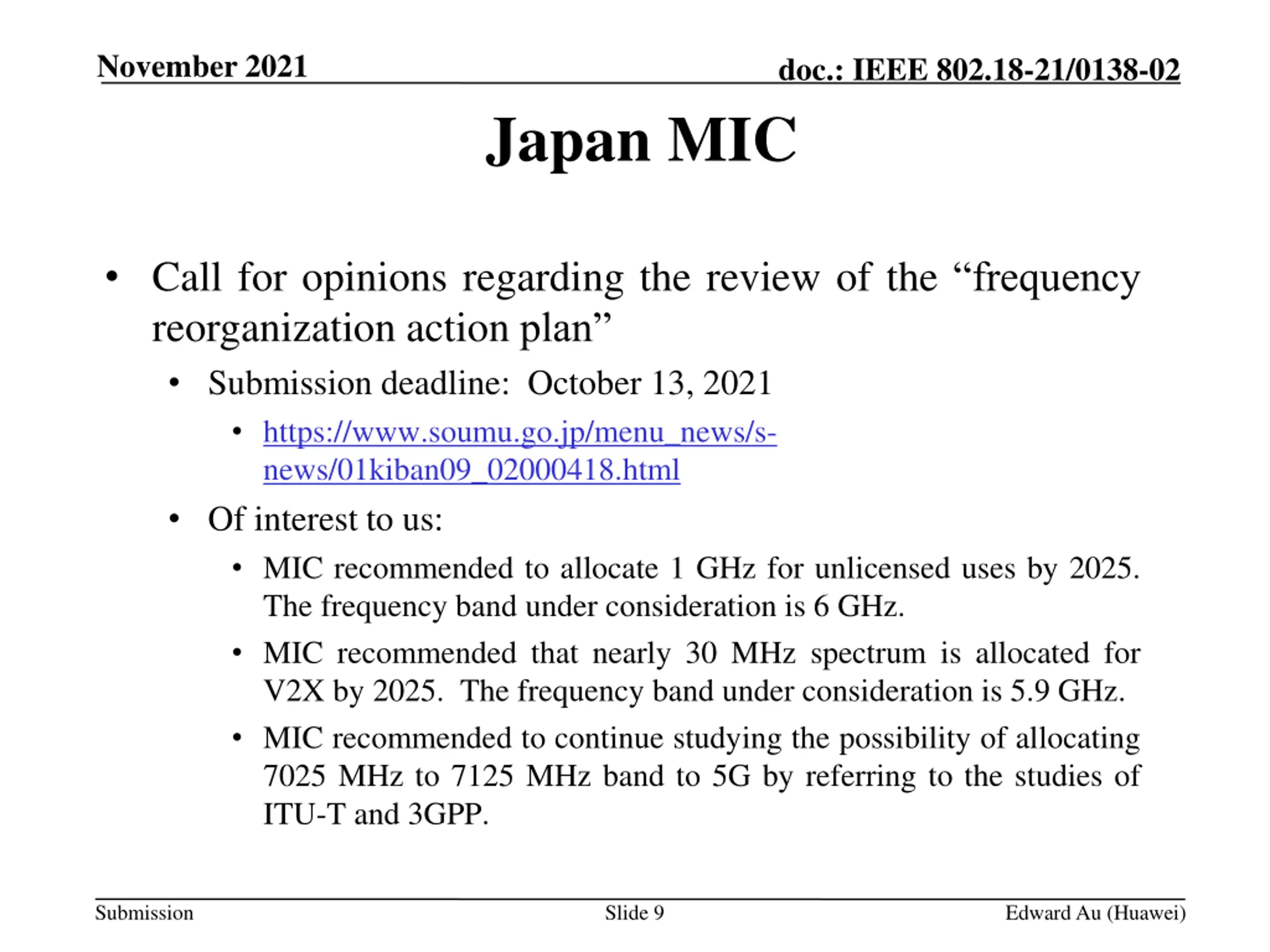 November 2021

doc.: IEEE 802.18-21/0138-02

Japan MIC

• Call for opinions regarding the review of the “frequency reorganization action plan”
  • Submission deadline: October 13, 2021
    • https://www.soumu.go.jp/menu_news/s-news/01kiban09_02000418.html
  • Of interest to us:
    • MIC recommended to allocate 1 GHz for unlicensed uses by 2025. The frequency band under consideration is 6 GHz.
    • MIC recommended that nearly 30 MHz spectrum is allocated for V2X by 2025. The frequency band under consideration is 5.9 GHz.
    • MIC recommended to continue studying the possibility of allocating 7025 MHz to 7125 MHz band to 5G by referring to the studies of ITU-T and 3GPP.

Submission

Slide 9

Edward Au (Huawei)